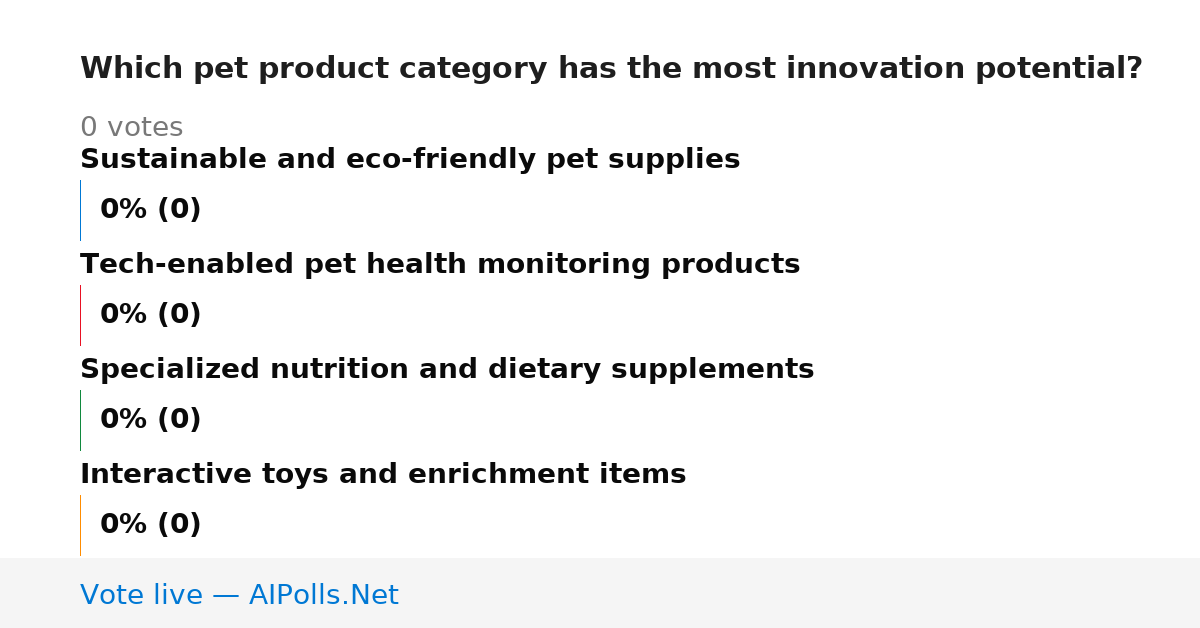 Which pet product category has the most innovation potential?

0 votes

Sustainable and eco-friendly pet supplies

0% (0)

Tech-enabled pet health monitoring products

0% (0)

Specialized nutrition and dietary supplements

0% (0)

Interactive toys and enrichment items

0% (0)

Vote live — AIPolls.Net